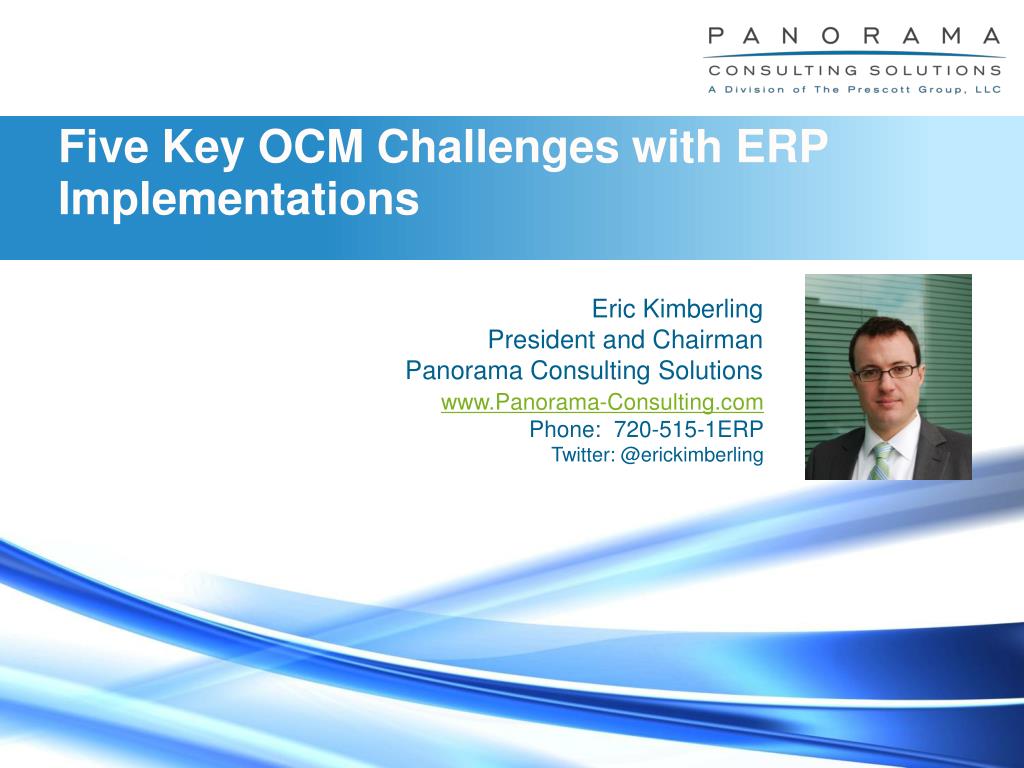 PANORAMA
CONSULTING SOLUTIONS
A Division of The Prescott Group, LLC

Five Key OCM Challenges with ERP Implementations

Eric Kimberling
President and Chairman
Panorama Consulting Solutions
www.Panorama-Consulting.com
Phone: 720-515-1ERP
Twitter: @erickimberling